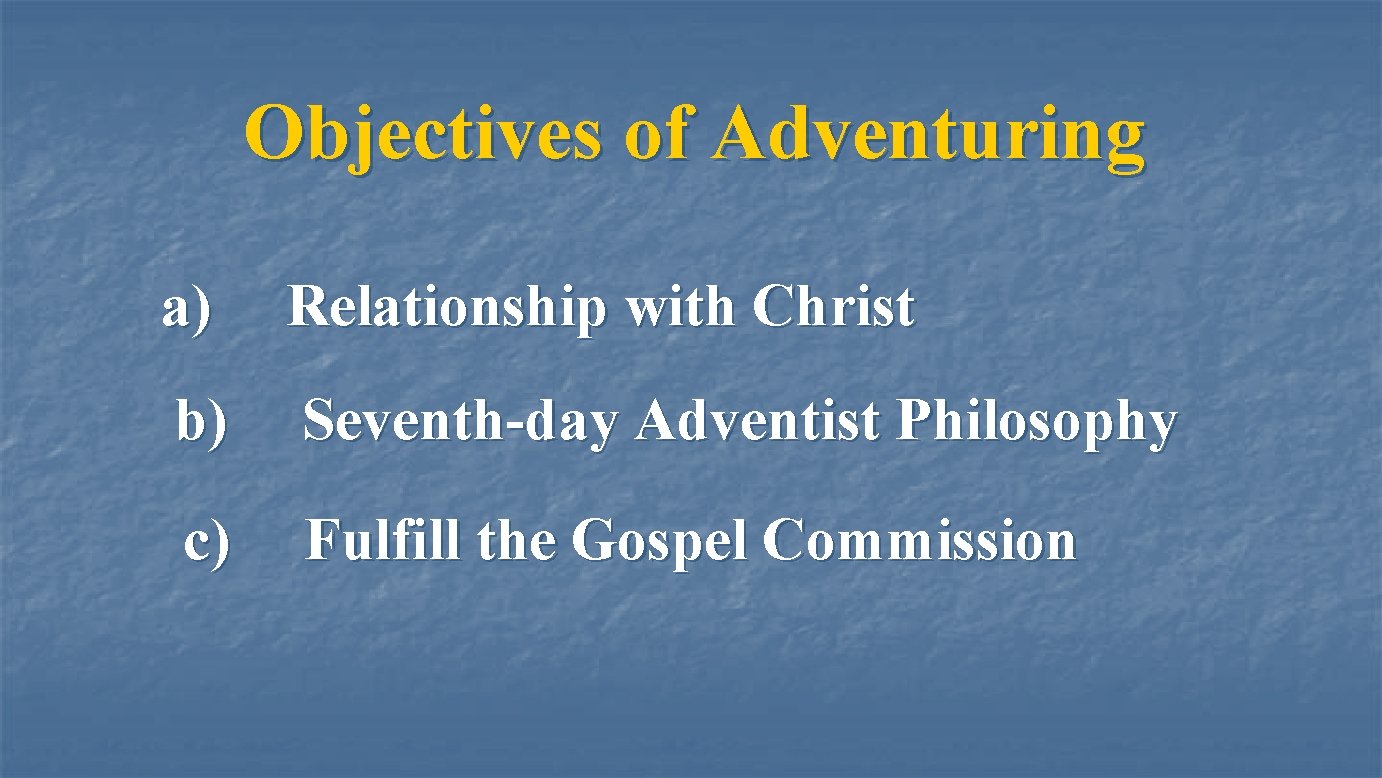 Objectives of Adventuring

a) Relationship with Christ

b) Seventh-day Adventist Philosophy

c) Fulfill the Gospel Commission